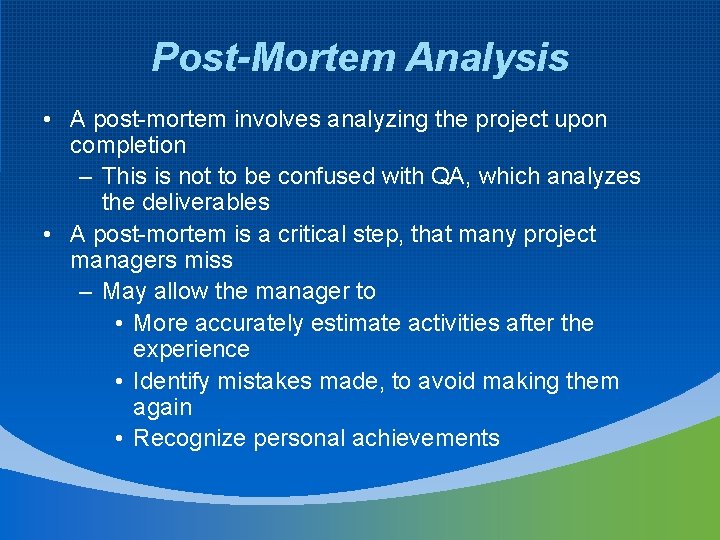 Post-Mortem Analysis

• A post-mortem involves analyzing the project upon completion
– This is not to be confused with QA, which analyzes the deliverables
• A post-mortem is a critical step, that many project managers miss
– May allow the manager to
• More accurately estimate activities after the experience
• Identify mistakes made, to avoid making them again
• Recognize personal achievements